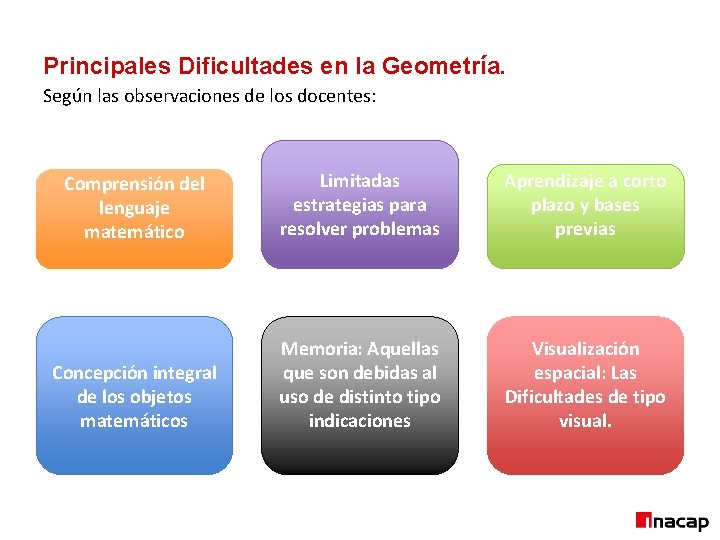 Principales Dificultades en la Geometría.
Según las observaciones de los docentes:

Comprensión del lenguaje matemático

Limitadas estrategias para resolver problemas

Aprendizaje a corto plazo y bases previas

Concepción integral de los objetos matemáticos

Memoria: Aquellas que son debidas al uso de distinto tipo indicaciones

Visualización espacial: Las Dificultades de tipo visual.

inacap